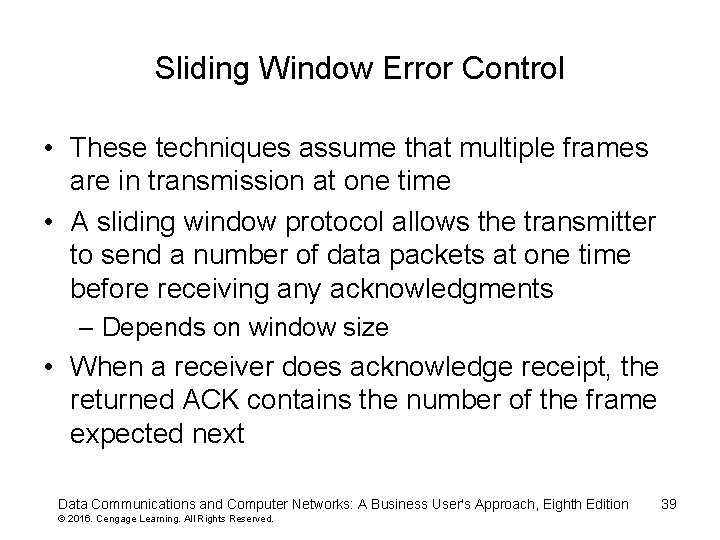 Sliding Window Error Control

• These techniques assume that multiple frames are in transmission at one time

• A sliding window protocol allows the transmitter to send a number of data packets at one time before receiving any acknowledgments

– Depends on window size

• When a receiver does acknowledge receipt, the returned ACK contains the number of the frame expected next

Data Communications and Computer Networks: A Business User's Approach, Eighth Edition 39

© 2016. Cengage Learning. All Rights Reserved.